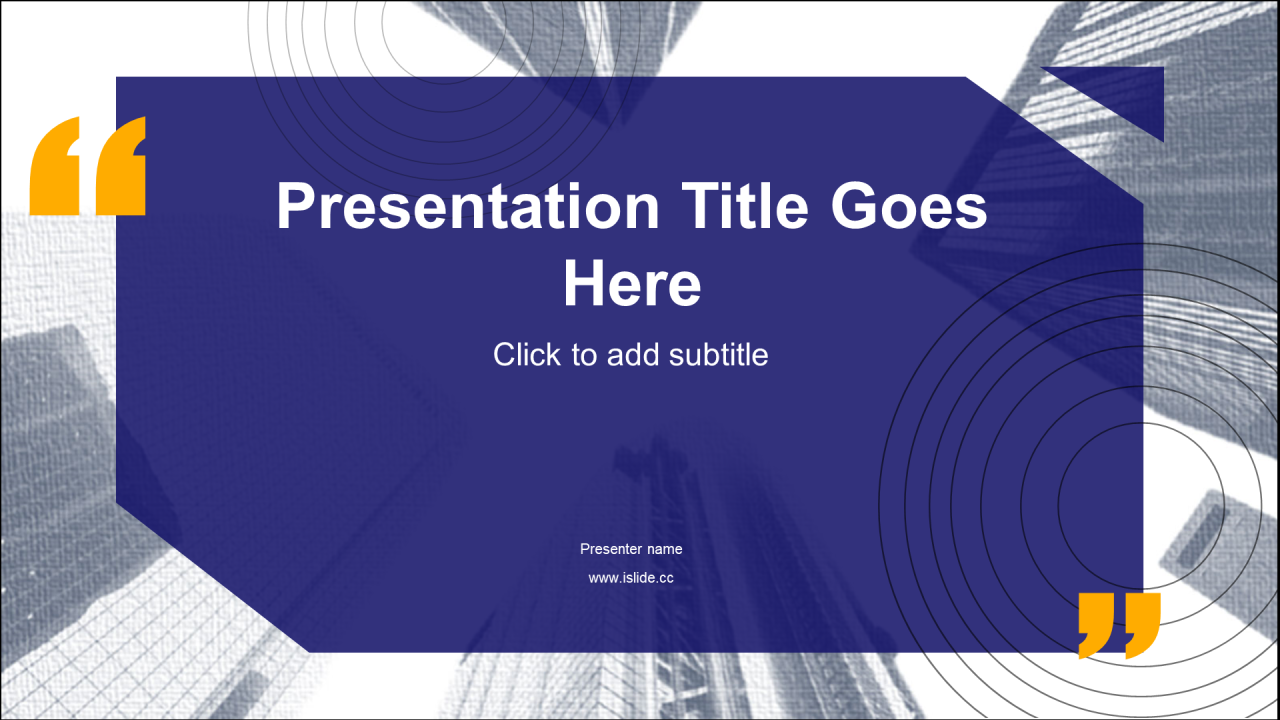 “

Presentation Title Goes Here

Click to add subtitle

Presenter name

www.islide.cc

”